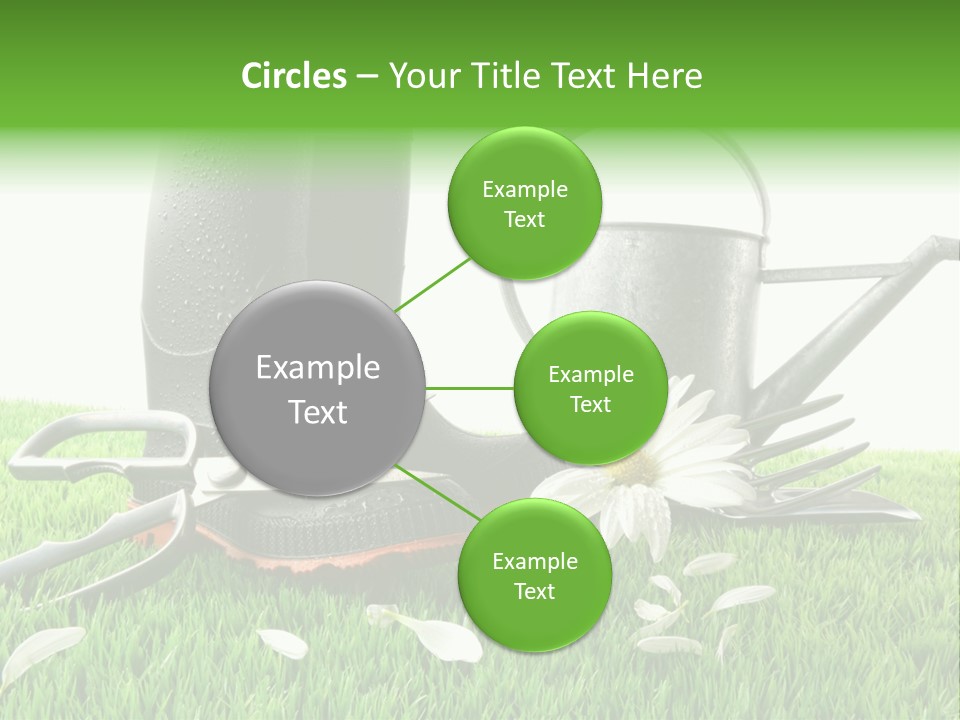 Circles – Your Title Text Here

Example Text

Example Text

Example Text

Example Text